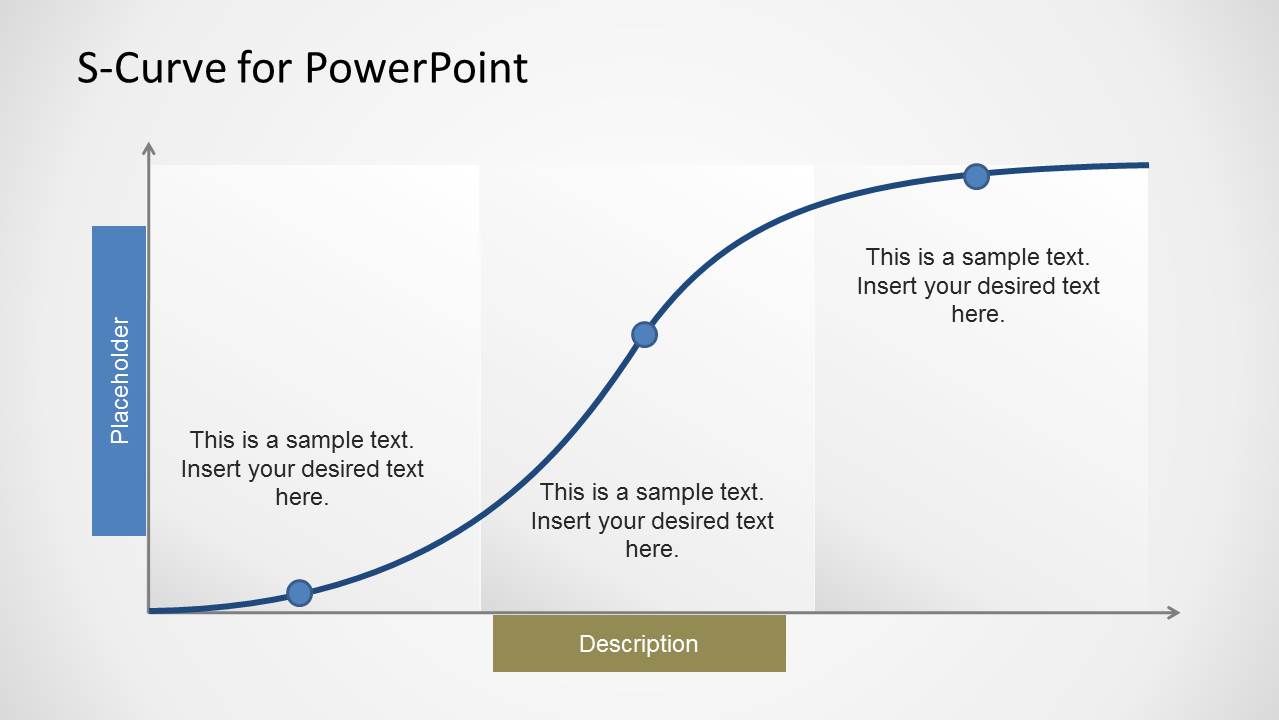 S-Curve for PowerPoint

Placeholder

This is a sample text. Insert your desired text here.

This is a sample text. Insert your desired text here.

This is a sample text. Insert your desired text here.

Description